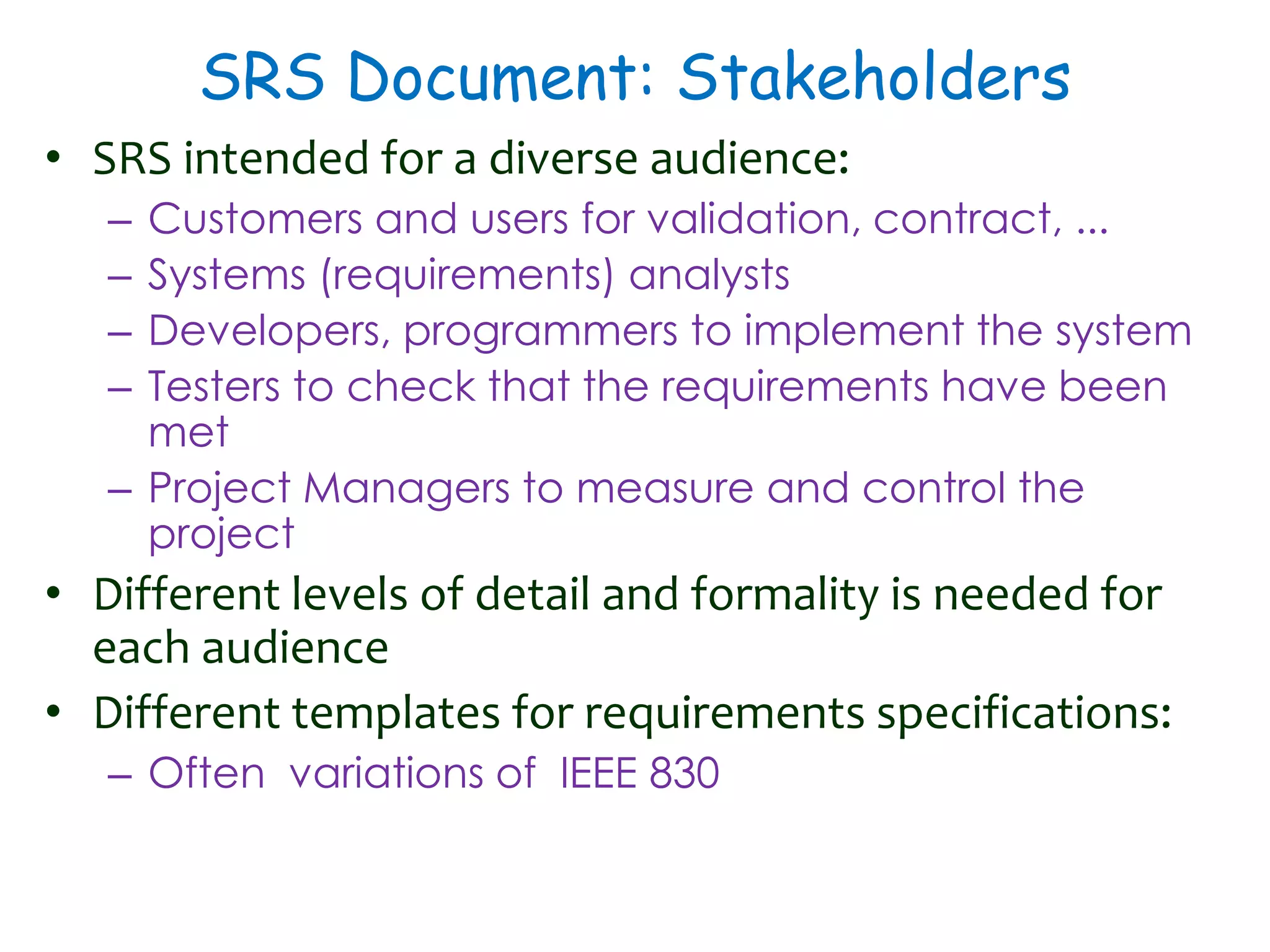 SRS Document: Stakeholders

• SRS intended for a diverse audience:
  – Customers and users for validation, contract, ...
  – Systems (requirements) analysts
  – Developers, programmers to implement the system
  – Testers to check that the requirements have been met
  – Project Managers to measure and control the project
• Different levels of detail and formality is needed for each audience
• Different templates for requirements specifications:
  – Often variations of IEEE 830